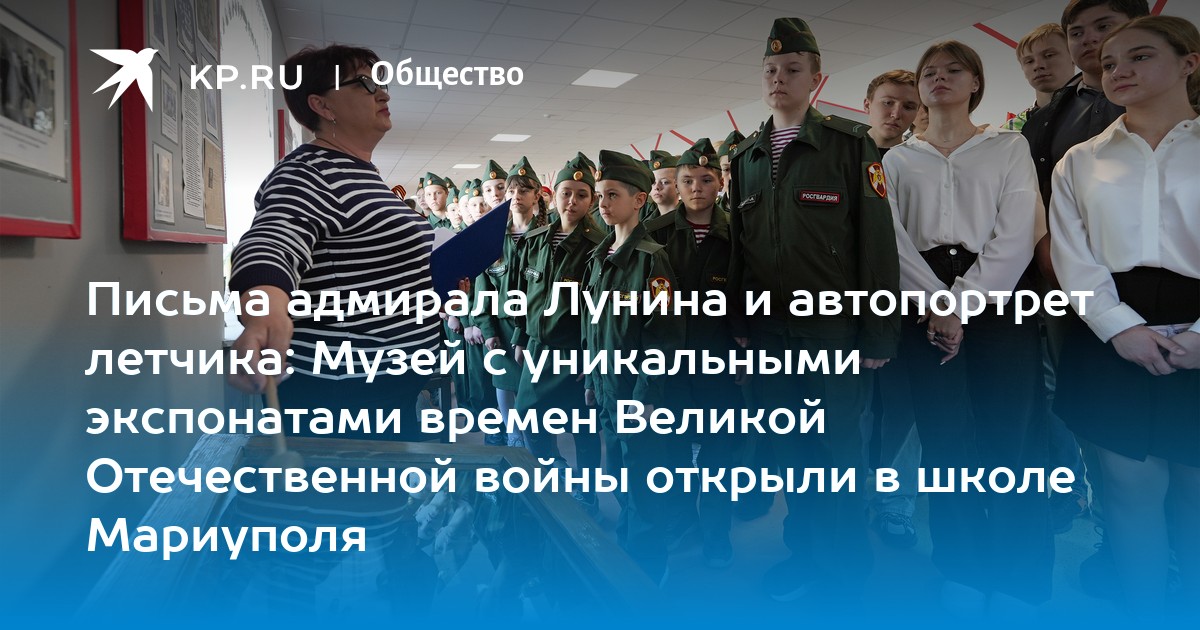 KP.RU | Общество

РОСГВАРДИЯ

Письма адмирала Лунина и автопортрет летчика: Музей с уникальными экспонатами времен Великой Отечественной войны открыли в школе Мариуполя